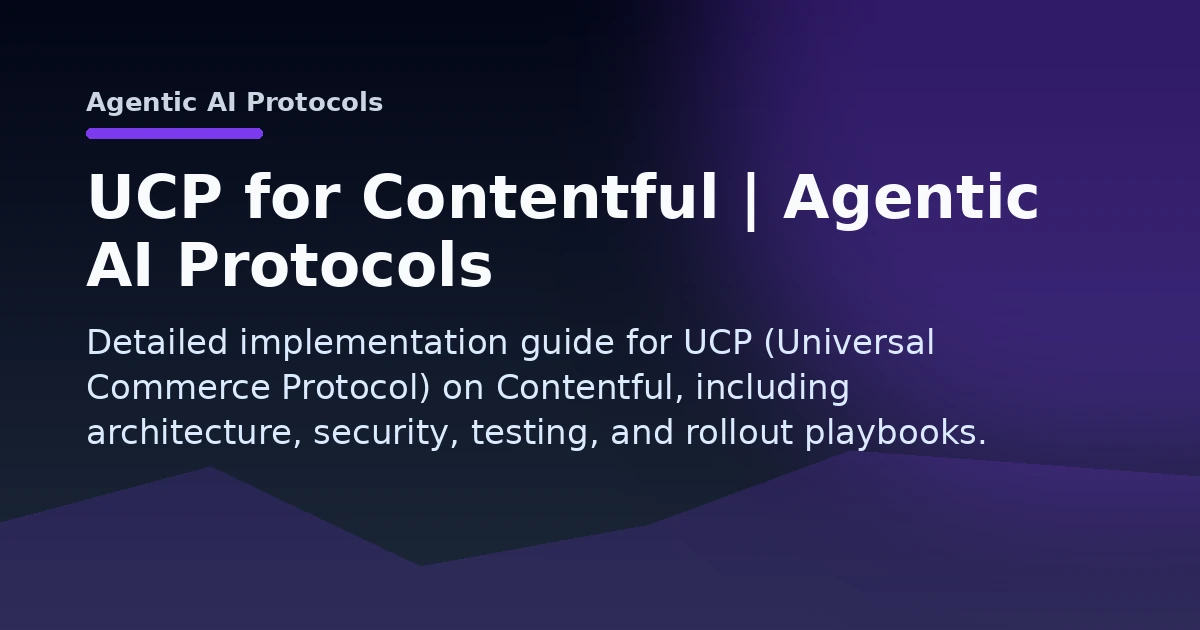 Agentic AI Protocols

UCP for Contentful | Agentic AI Protocols

Detailed implementation guide for UCP (Universal Commerce Protocol) on Contentful, including architecture, security, testing, and rollout playbooks.